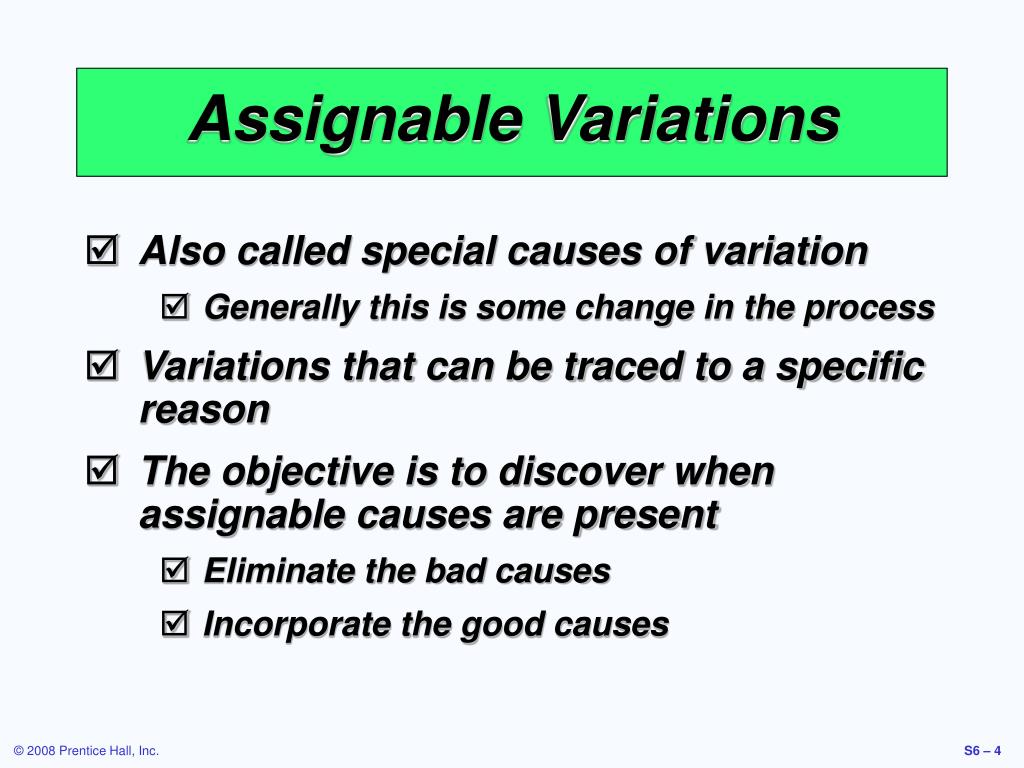 Assignable Variations

☑ Also called special causes of variation

☑ Generally this is some change in the process

☑ Variations that can be traced to a specific reason

☑ The objective is to discover when assignable causes are present

☑ Eliminate the bad causes

☑ Incorporate the good causes

© 2008 Prentice Hall, Inc.

S6 – 4